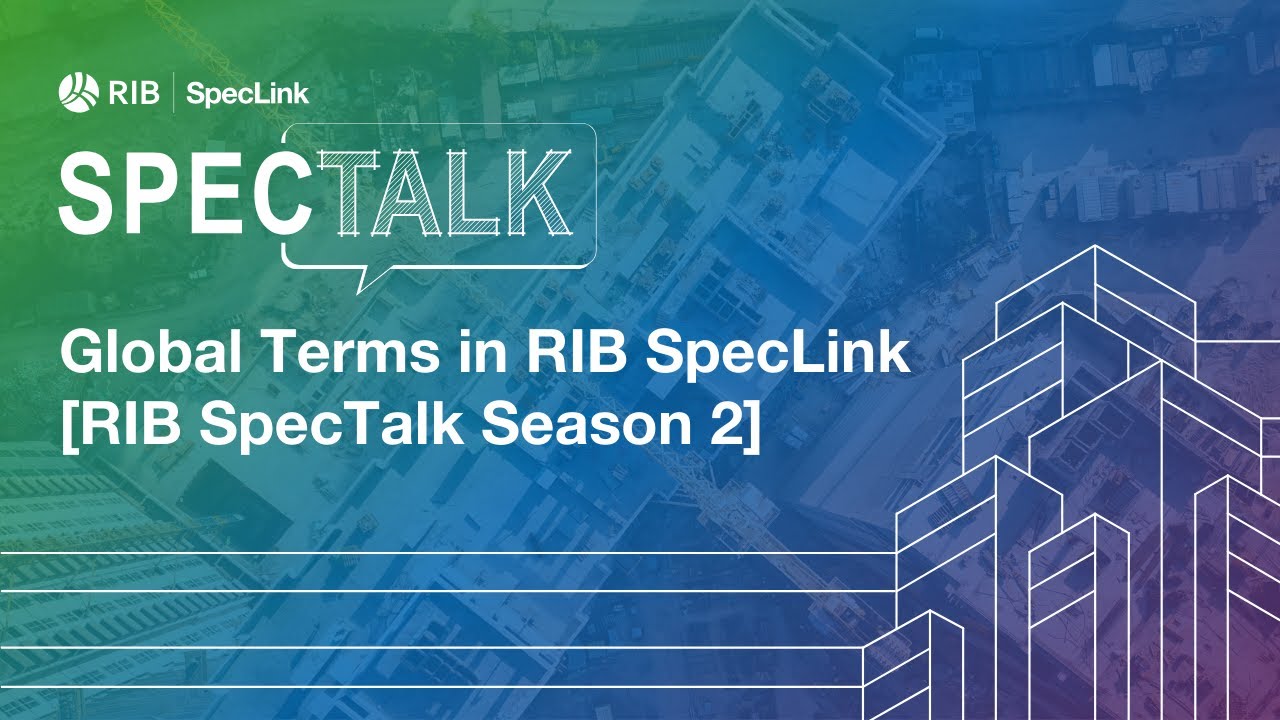 RIB | SpecLink

SPECTALK

Global Terms in RIB SpecLink [RIB SpecTalk Season 2]